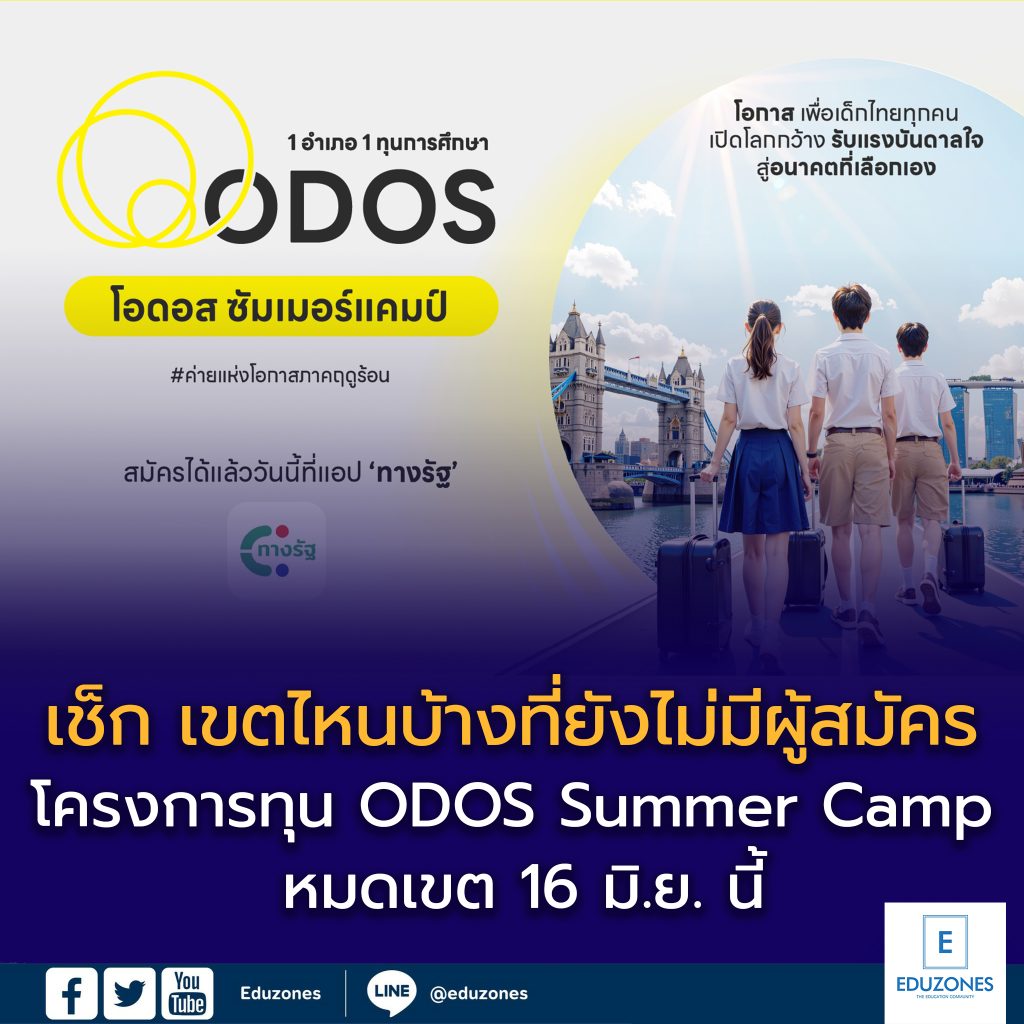 1 อำเภอ 1 ทุนการศึกษา
ODOS
โอดอส ซัมเมอร์แคมป์
#ค่ายแห่งโอกาสภาคฤดูร้อน

สมัครได้แล้ววันนี้ที่แอป 'ทางรัฐ'

ทางรัฐ

โอกาส เพื่อเด็กไทยทุกคน เปิดโลกกว้าง รับแรงบันดาลใจ สู่อนาคตที่เลือกเอง

เช็ก เขตไหนบ้างที่ยังไม่มีผู้สมัคร
โครงการทุน ODOS Summer Camp
หมดเขต 16 มิ.ย. นี้

You Tube

Eduzones

LINE @eduzones

E
EDUZONES
THE EDUCATION COMMUNITY